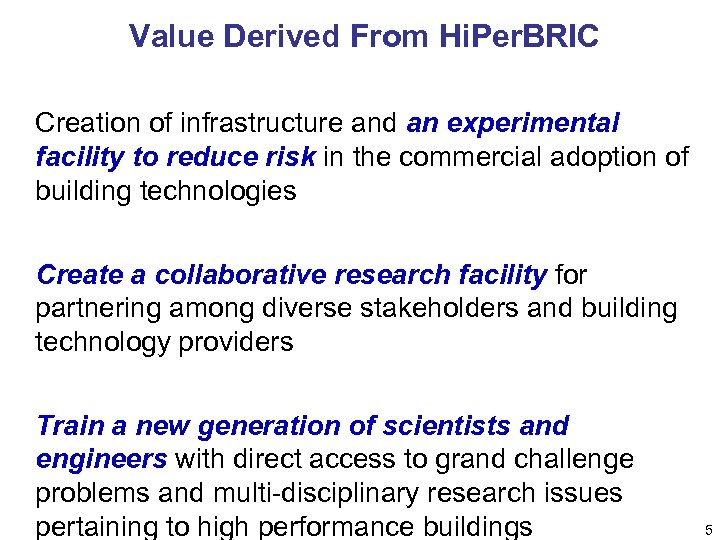 Value Derived From HiPerBRIC

Creation of infrastructure and an experimental facility to reduce risk in the commercial adoption of building technologies

Create a collaborative research facility for partnering among diverse stakeholders and building technology providers

Train a new generation of scientists and engineers with direct access to grand challenge problems and multi-disciplinary research issues pertaining to high performance buildings

5